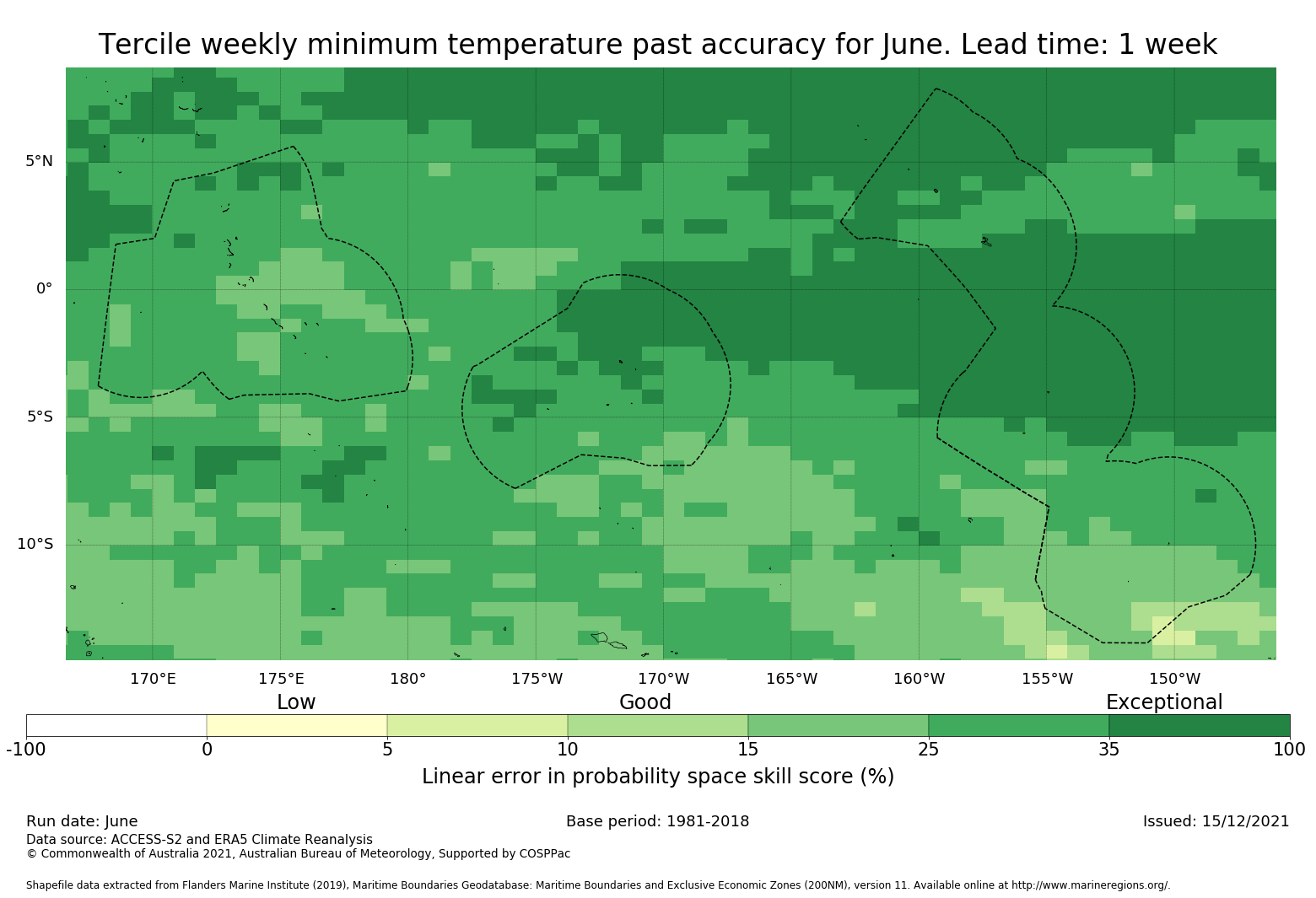 Tercile weekly minimum temperature past accuracy for June. Lead time: 1 week

5°N
0°
5°S
10°S

170°E 175°E 180° 175°W 170°W 165°W 160°W 155°W 150°W

Low Good Exceptional

-100 0 5 10 15 25 35 100

Linear error in probability space skill score (%)

Run date: June
Base period: 1981-2018
Issued: 15/12/2021
Data source: ACCESS-S2 and ERA5 Climate Reanalysis
© Commonwealth of Australia 2021, Australian Bureau of Meteorology, Supported by COSPPac

Shapefile data extracted from Flanders Marine Institute (2019), Maritime Boundaries Geodatabase: Maritime Boundaries and Exclusive Economic Zones (200NM), version 11. Available online at http://www.marineregions.org/.